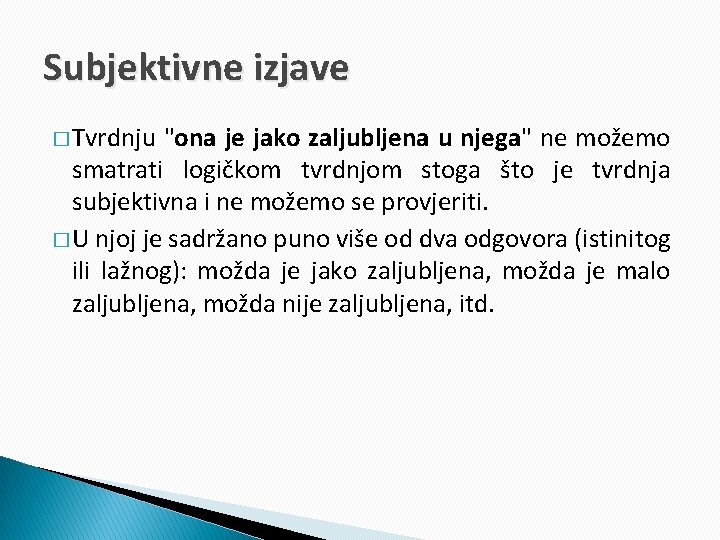 Subjektivne izjave

□ Tvrdnju "ona je jako zaljubljena u njega" ne možemo smatrati logičkom tvrdnjom stoga što je tvrdnja subjektivna i ne možemo se provjeriti.

□ U njoj je sadržano puno više od dva odgovora (istinitog ili lažnog): možda je jako zaljubljena, možda je malo zaljubljena, možda nije zaljubljena, itd.